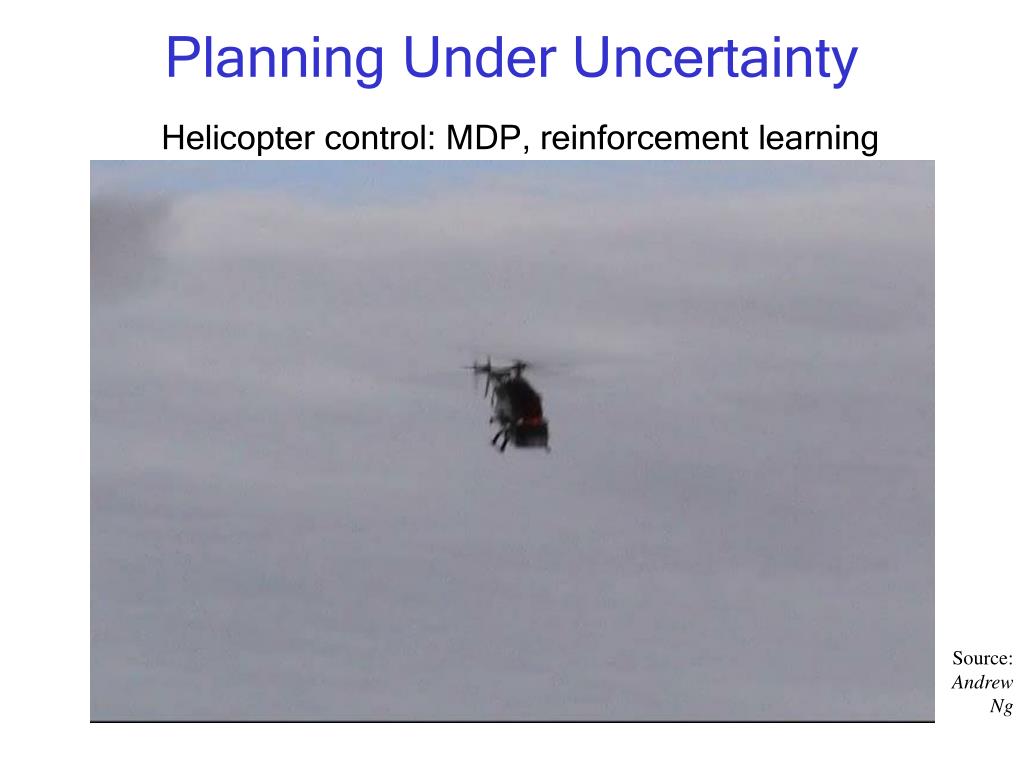 Planning Under Uncertainty

Helicopter control: MDP, reinforcement learning

Source: Andrew Ng